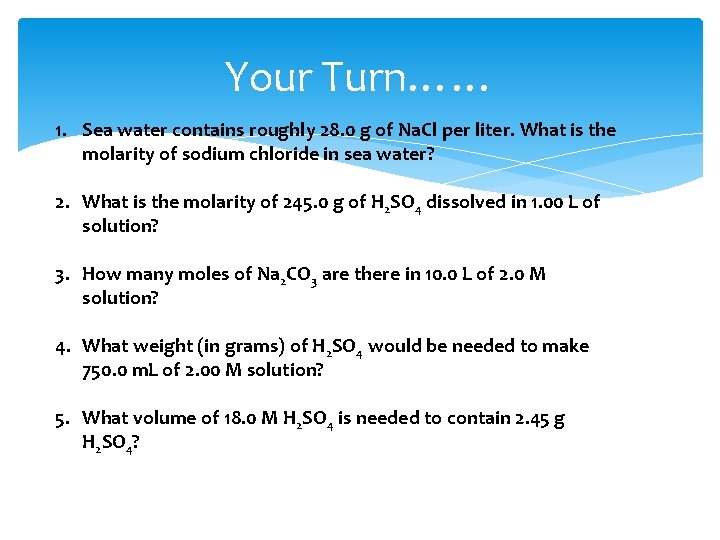 Your Turn……

1. Sea water contains roughly 28.0 g of NaCl per liter. What is the molarity of sodium chloride in sea water?

2. What is the molarity of 245.0 g of $H_2SO_4$ dissolved in 1.00 L of solution?

3. How many moles of $Na_2CO_3$ are there in 10.0 L of 2.0 M solution?

4. What weight (in grams) of $H_2SO_4$ would be needed to make 750.0 mL of 2.00 M solution?

5. What volume of 18.0 M $H_2SO_4$ is needed to contain 2.45 g $H_2SO_4$?